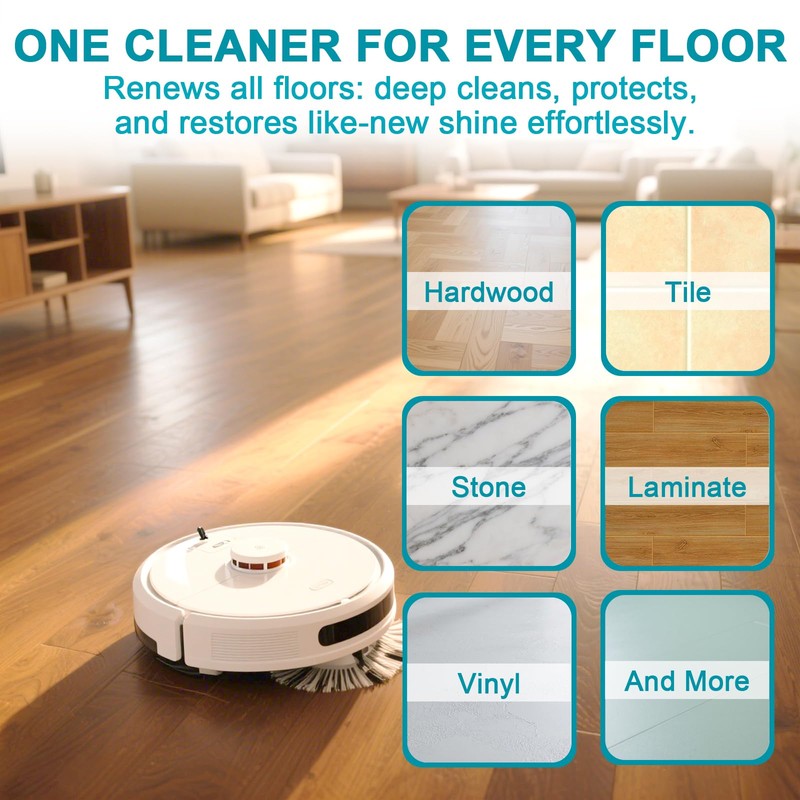 ONE CLEANER FOR EVERY FLOOR
Renews all floors: deep cleans, protects, and restores like-new shine effortlessly.

Hardwood

Tile

Stone

Laminate

Vinyl

And More